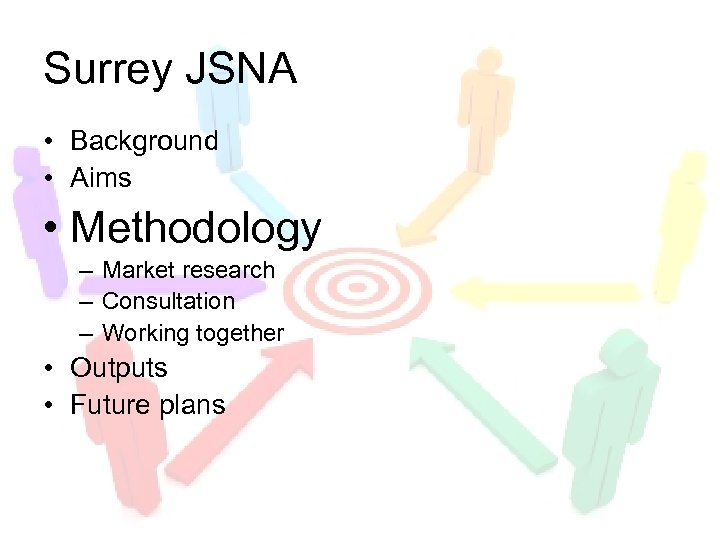 Surrey JSNA

• Background
• Aims
• Methodology
– Market research
– Consultation
– Working together
• Outputs
• Future plans